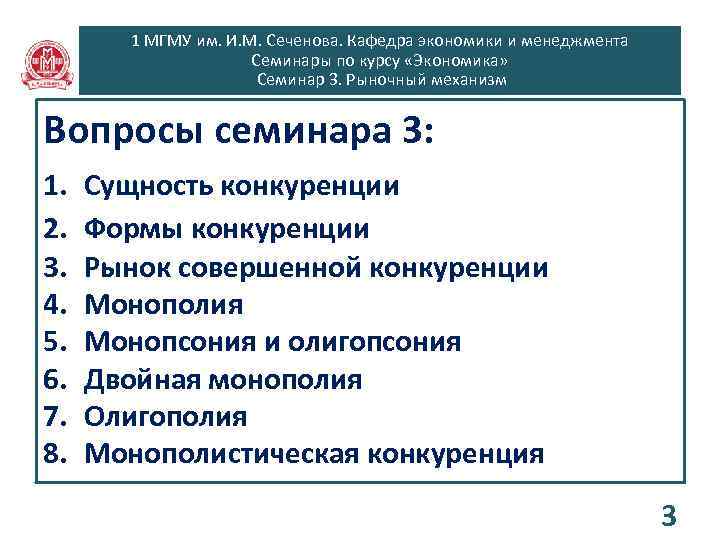 1 МГМУ им. И.М. Сеченова. Кафедра экономики и менеджмента
Семинары по курсу «Экономика»
Семинар 3. Рыночный механизм

Вопросы семинара 3:

1. Сущность конкуренции
2. Формы конкуренции
3. Рынок совершенной конкуренции
4. Монополия
5. Монопсония и олигопсония
6. Двойная монополия
7. Олигополия
8. Монополистическая конкуренция

3